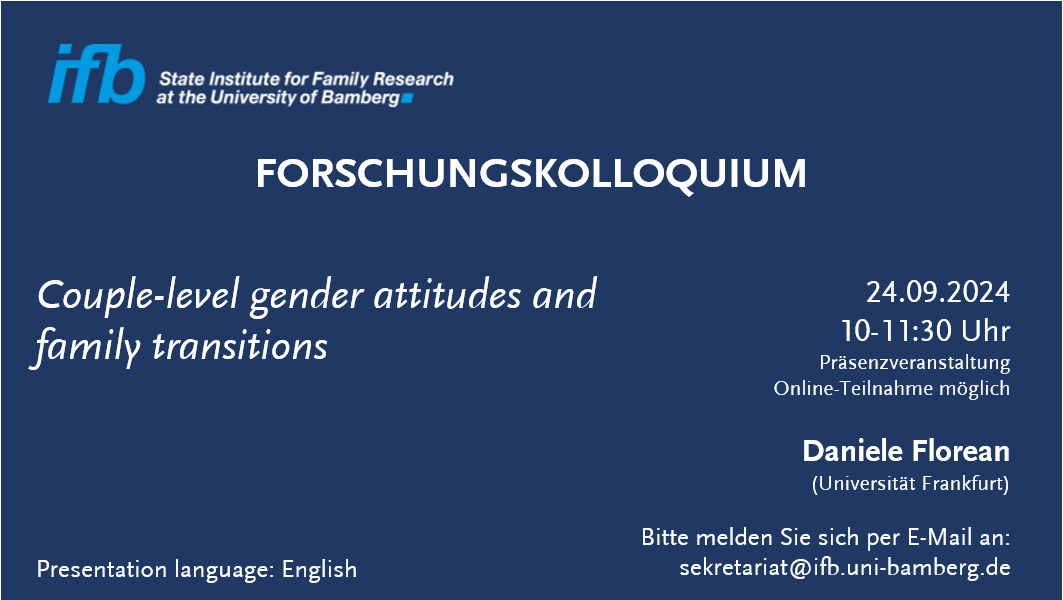 ifb State Institute for Family Research at the University of Bamberg

FORSCHUNGSKOLLOQUIUM

Couple-level gender attitudes and family transitions

24.09.2024
10-11:30 Uhr
Präsenzveranstaltung
Online-Teilnahme möglich

Daniele Florean
(Universität Frankfurt)

Bitte melden Sie sich per E-Mail an:
sekretariat@ifb.uni-bamberg.de

Presentation language: English